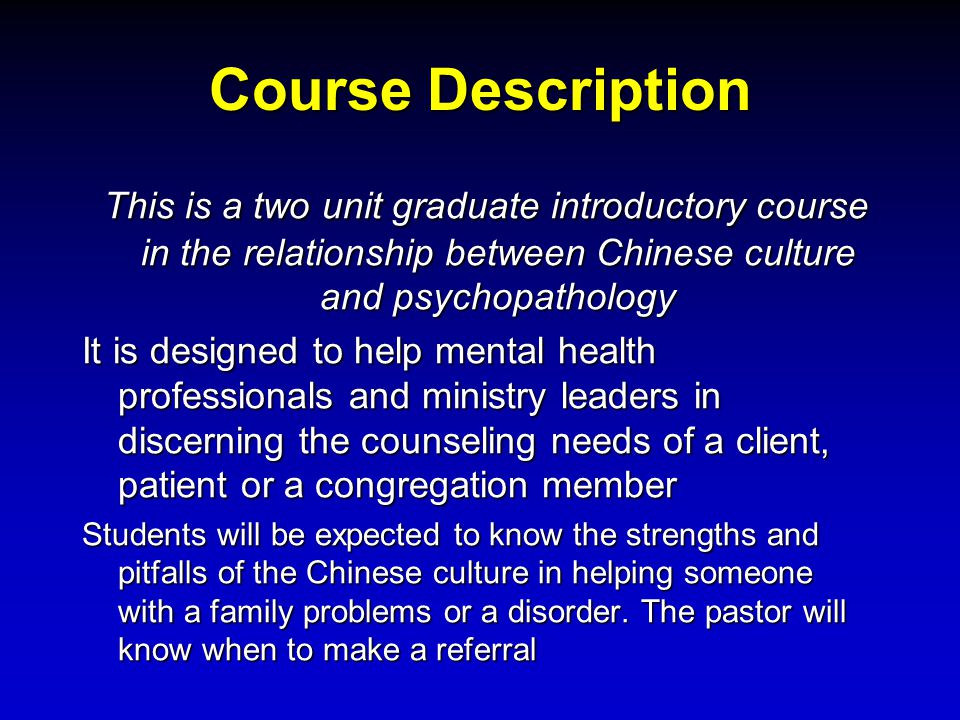 Course Description

This is a two unit graduate introductory course in the relationship between Chinese culture and psychopathology

It is designed to help mental health professionals and ministry leaders in discerning the counseling needs of a client, patient or a congregation member

Students will be expected to know the strengths and pitfalls of the Chinese culture in helping someone with a family problems or a disorder. The pastor will know when to make a referral